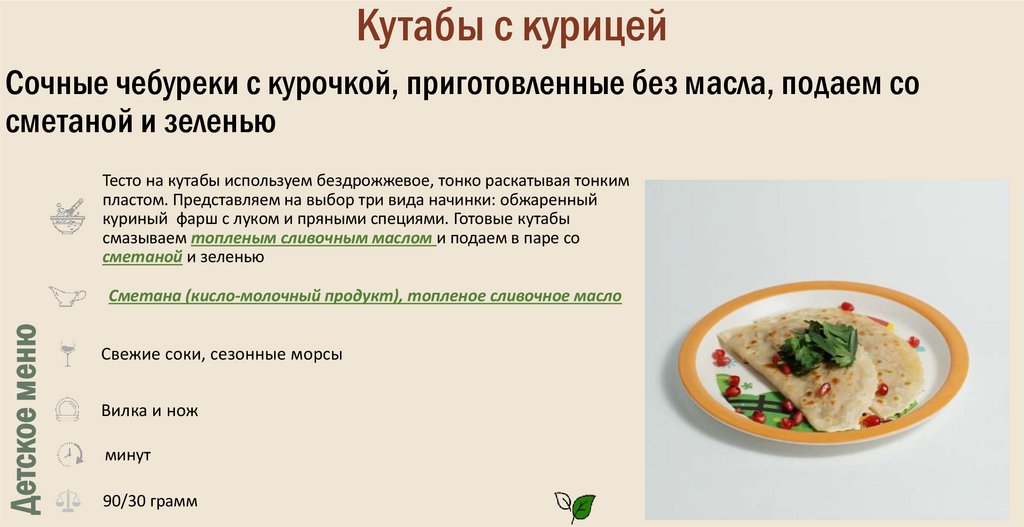 Кутабы с курицей

Сочные чебуреки с курочкой, приготовленные без масла, подаем со сметаной и зеленью

Тесто на кутабы используем бездрожжевое, тонко раскатывая тонким пластом. Представляем на выбор три вида начинки: обжаренный куриный фарш с луком и пряными специями. Готовые кутабы смазываем топленым сливочным маслом и подаем в паре со сметаной и зеленью

Сметана (кисло-молочный продукт), топленое сливочное масло

Свежие соки, сезонные морсы

Вилка и нож

минут

90/30 грамм

Детское меню